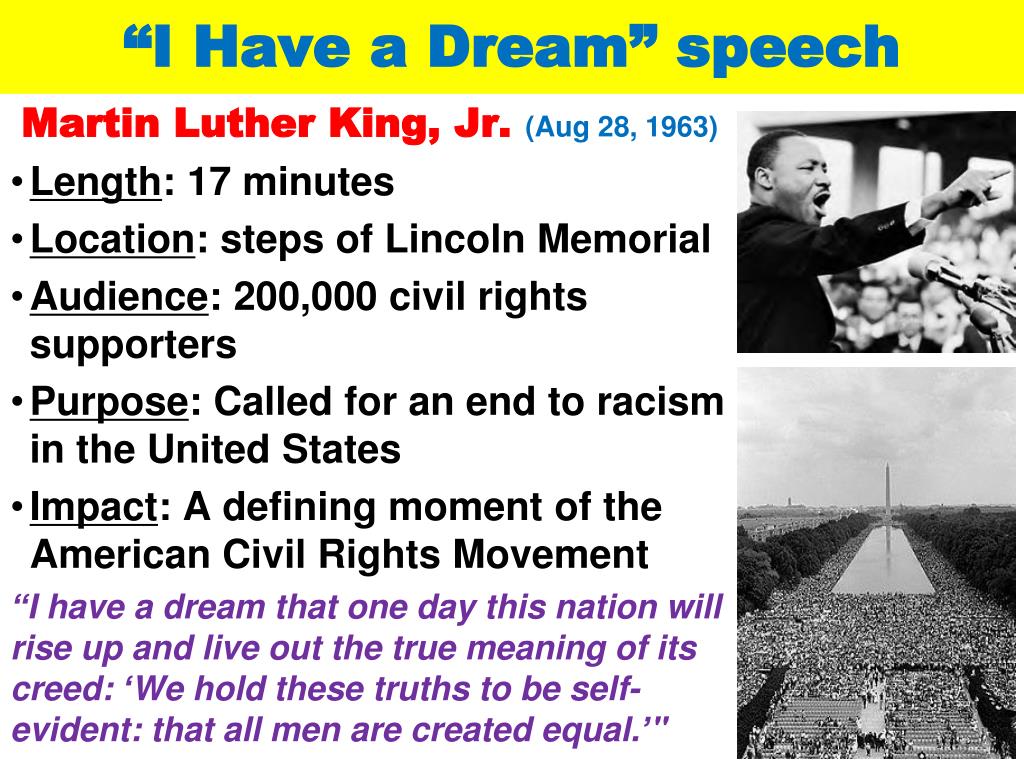 “I Have a Dream” speech

Martin Luther King, Jr. (Aug 28, 1963)

• Length: 17 minutes
• Location: steps of Lincoln Memorial
• Audience: 200,000 civil rights supporters
• Purpose: Called for an end to racism in the United States
• Impact: A defining moment of the American Civil Rights Movement

“I have a dream that one day this nation will rise up and live out the true meaning of its creed: ‘We hold these truths to be self-evident: that all men are created equal.’"